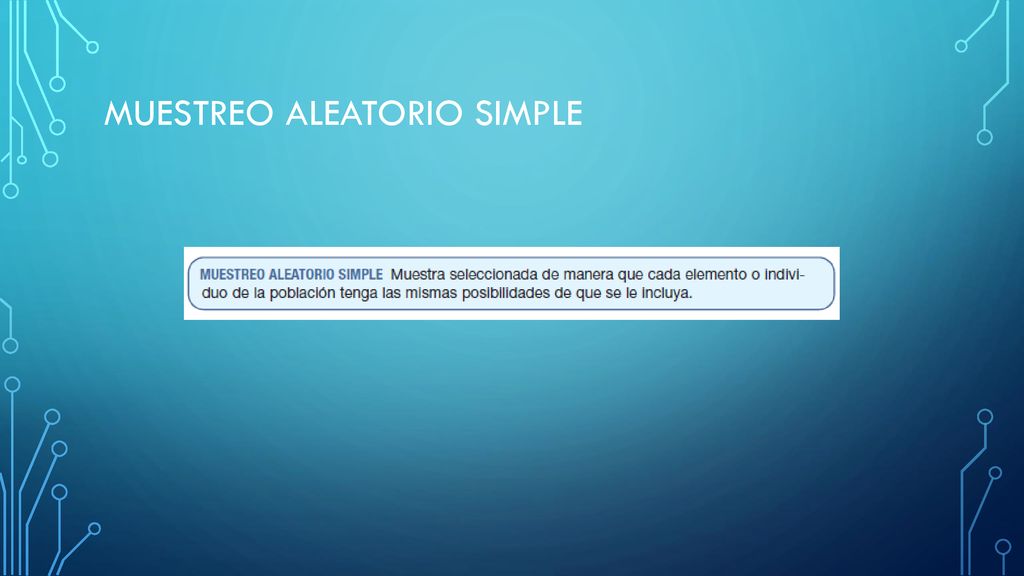 MUESTREO ALEATORIO SIMPLE

MUESTREO ALEATORIO SIMPLE Muestra seleccionada de manera que cada elemento o individuo de la población tenga las mismas posibilidades de que se le incluya.